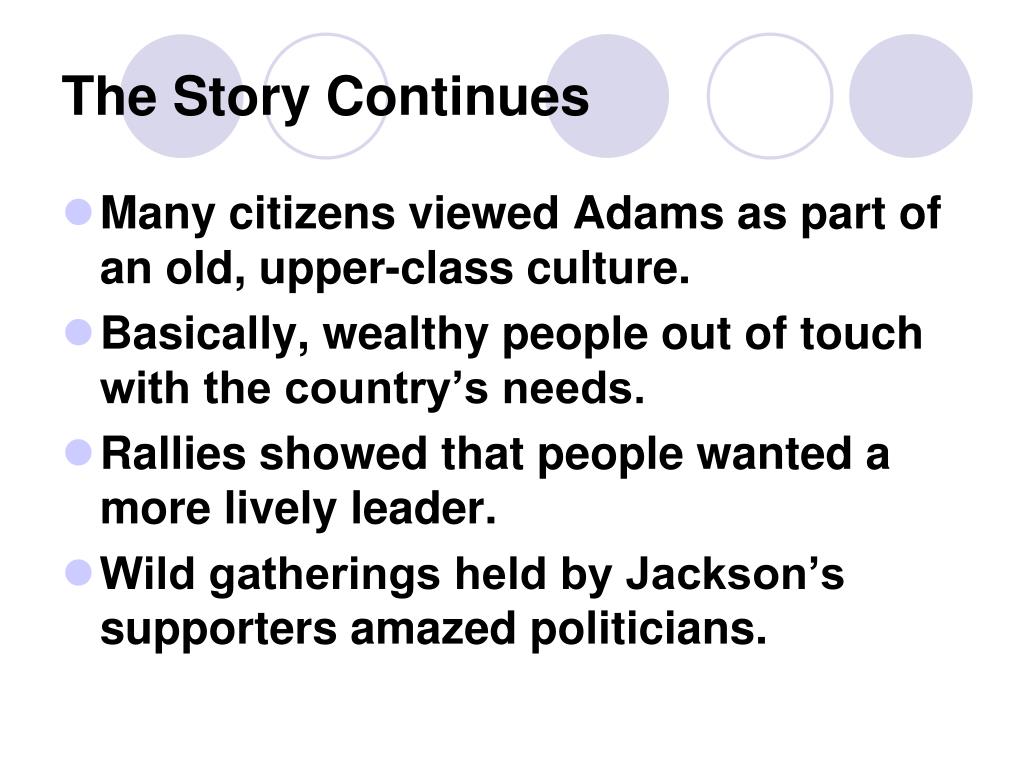 The Story Continues

- Many citizens viewed Adams as part of an old, upper-class culture.
- Basically, wealthy people out of touch with the country’s needs.
- Rallies showed that people wanted a more lively leader.
- Wild gatherings held by Jackson’s supporters amazed politicians.